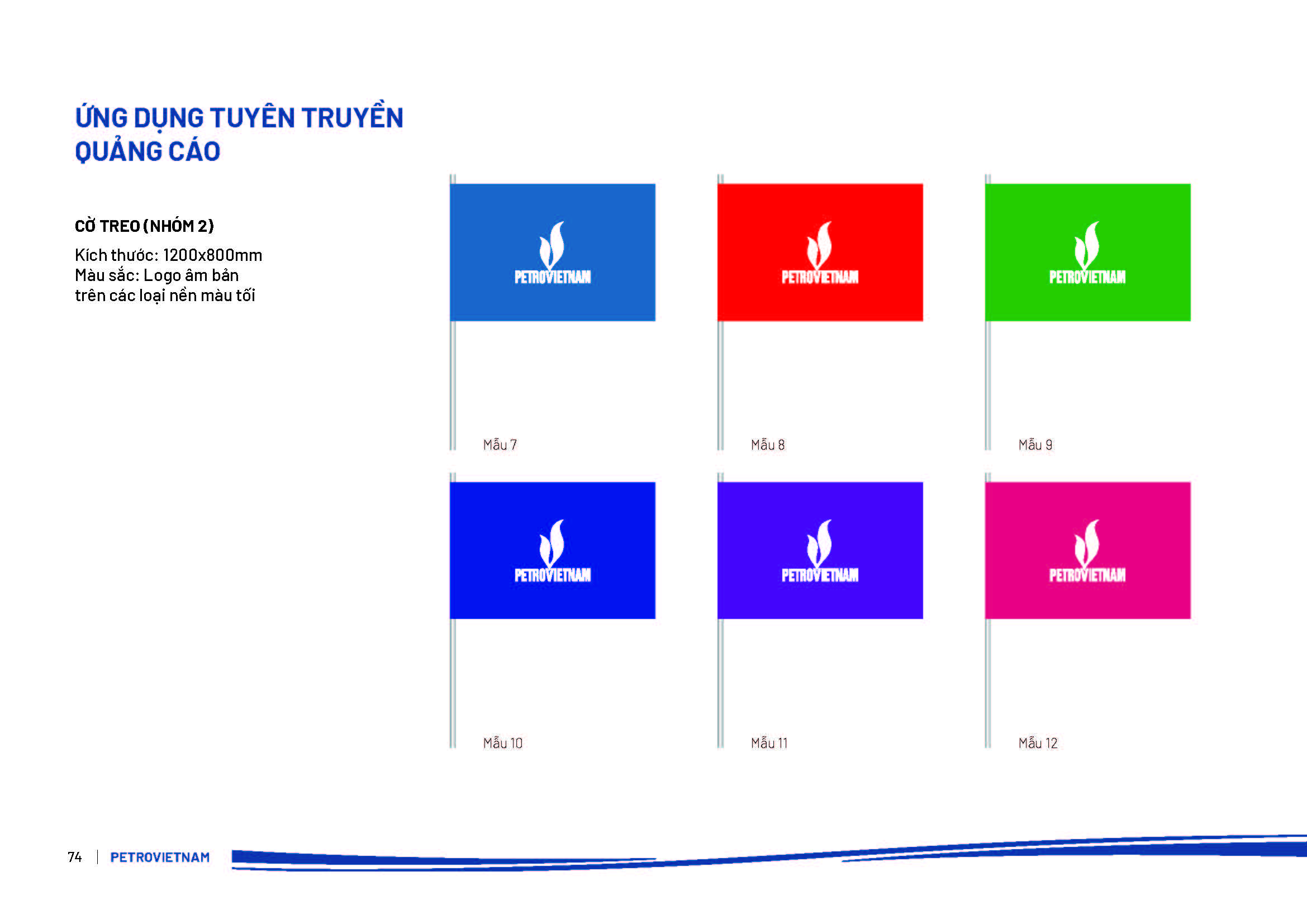 ỨNG DỤNG TUYÊN TRUYỀN QUẢNG CÁO

CỜ TREO (NHÓM 2)

Kích thước: 1200x800mm
Màu sắc: Logo âm bản trên các loại nền màu tối

PETROVIETNAM

Mẫu 7

PETROVIETNAM

Mẫu 8

PETROVIETNAM

Mẫu 9

PETROVIETNAM

Mẫu 10

PETROVIETNAM

Mẫu 11

PETROVIETNAM

Mẫu 12

74 | PETROVIETNAM